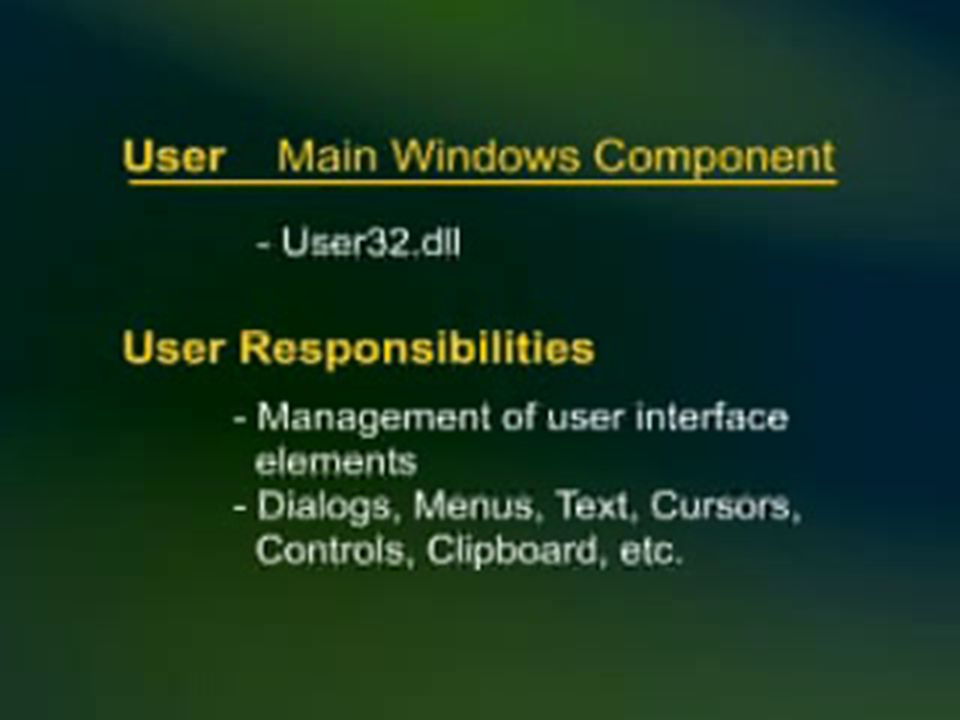 User Main Windows Component

- User32.dll

User Responsibilities

- Management of user interface elements
- Dialogs, Menus, Text, Cursors, Controls, Clipboard, etc.